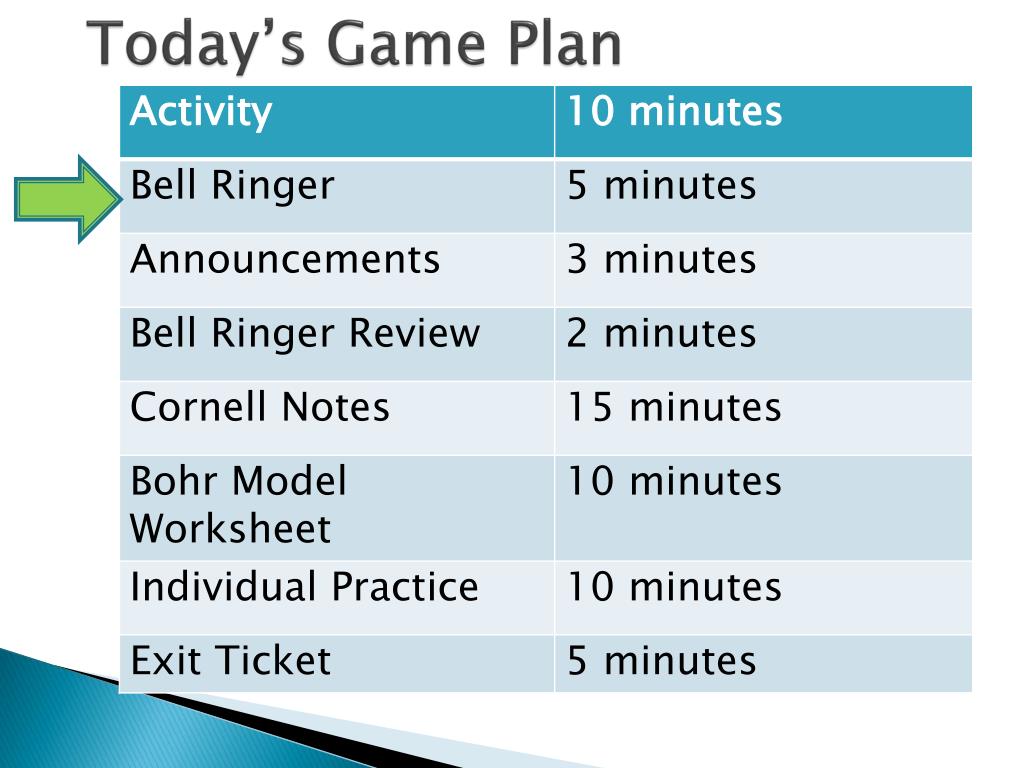 Today's Game Plan

| Activity | 10 minutes |
|---|---|
| Bell Ringer | 5 minutes |
| Announcements | 3 minutes |
| Bell Ringer Review | 2 minutes |
| Cornell Notes | 15 minutes |
| Bohr Model Worksheet | 10 minutes |
| Individual Practice | 10 minutes |
| Exit Ticket | 5 minutes |